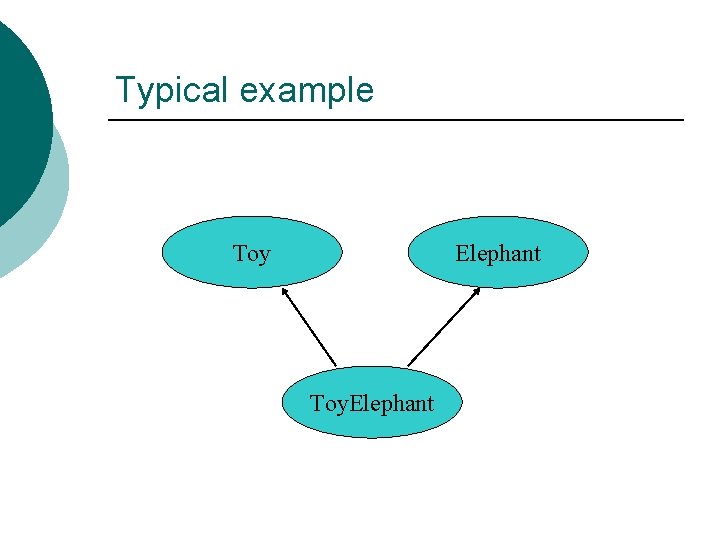 Typical example

Toy

Elephant

ToyElephant